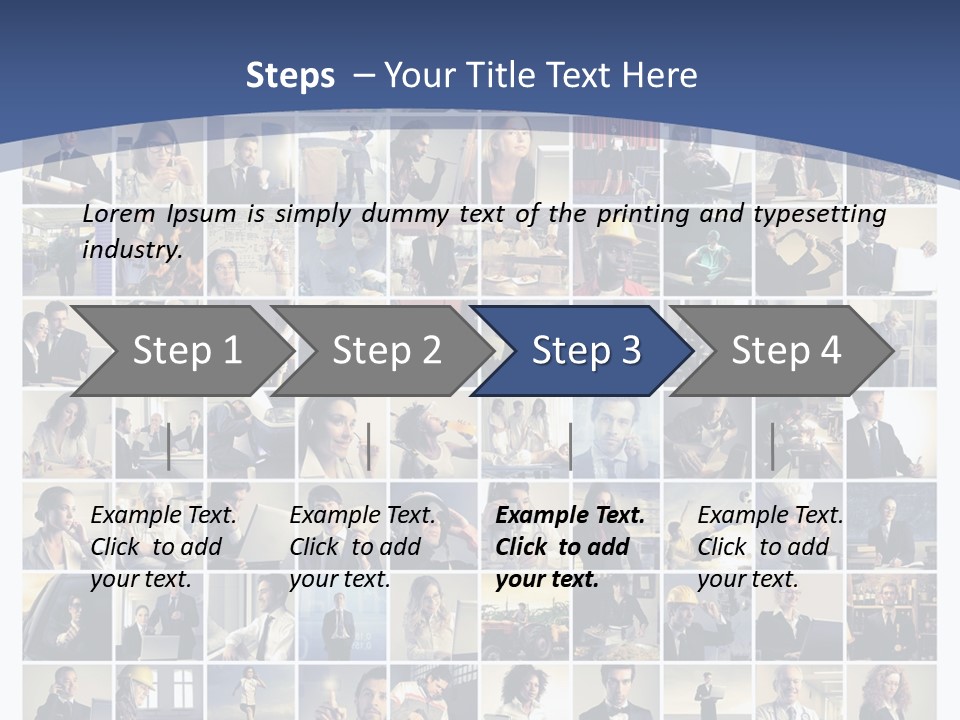 Steps – Your Title Text Here

Lorem Ipsum is simply dummy text of the printing and typesetting industry.

Step 1

Step 2

Step 3

Step 4

Example Text. Click to add your text.

Example Text. Click to add your text.

Example Text. Click to add your text.

Example Text. Click to add your text.